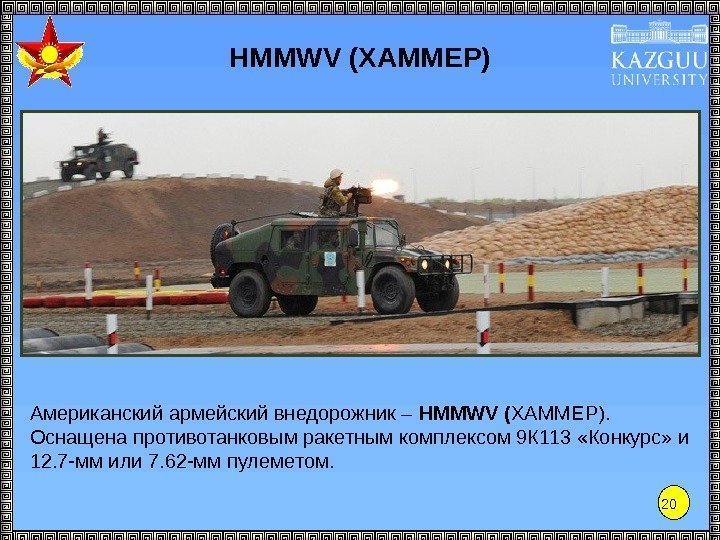 HMMWV (ХАММЕР)

KAZGUU UNIVERSITY

Американский армейский внедорожник – HMMWV (ХАММЕР). Оснащена противотанковым ракетным комплексом 9К113 «Конкурс» и 12.7-мм или 7.62-мм пулеметом.

20